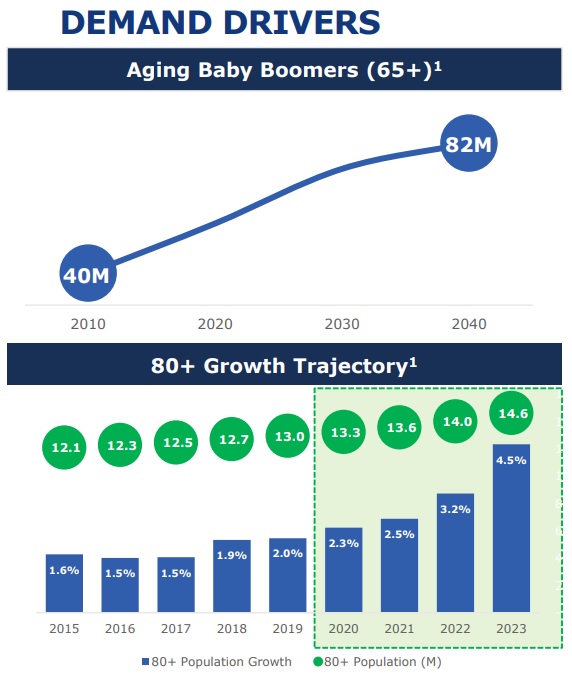 DEMAND DRIVERS

Aging Baby Boomers (65+)$^1$

40M

82M

2010 2020 2030 2040

80+ Growth Trajectory$^1$

12.1 12.3 12.5 12.7 13.0 13.3 13.6 14.0 14.6

1.6% 1.5% 1.5% 1.9% 2.0% 2.3% 2.5% 3.2% 4.5%

2015 2016 2017 2018 2019 2020 2021 2022 2023

80+ Population Growth 80+ Population (M)